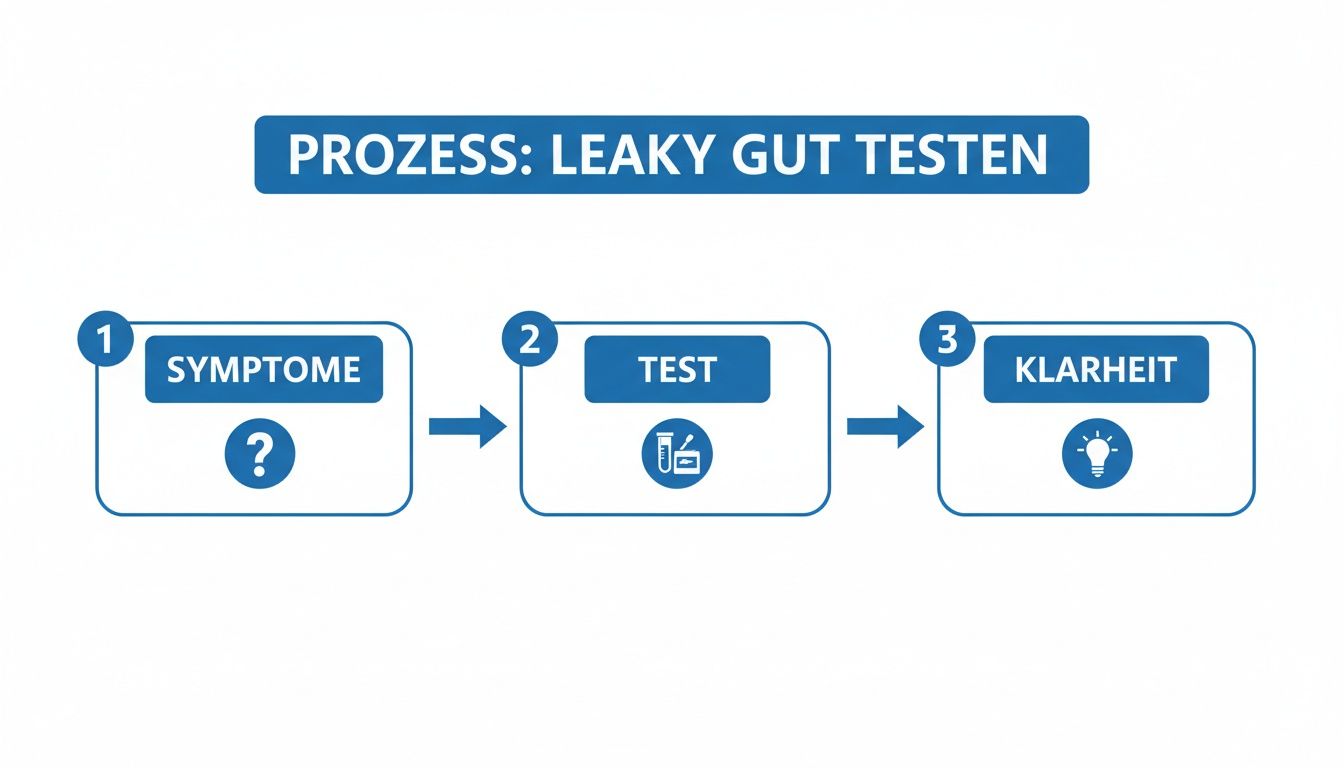 PROZESS: LEAKY GUT TESTEN

1
SYMPTOME
?

2
TEST

3
KLARHEIT